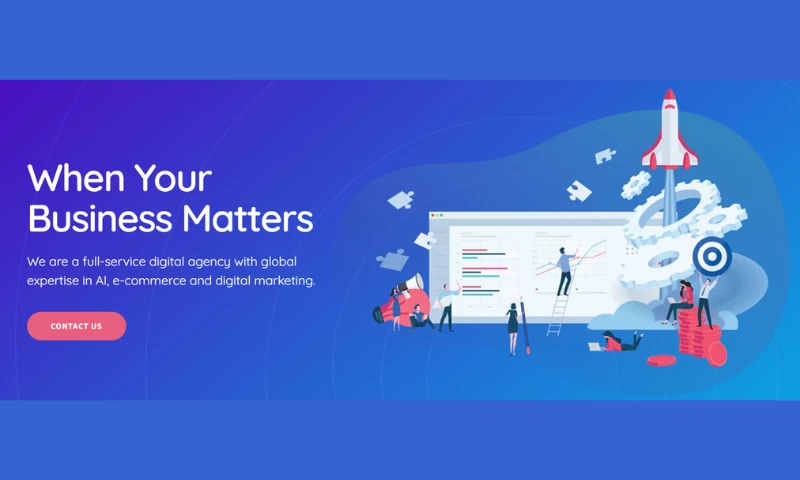 When Your Business Matters

We are a full-service digital agency with global expertise in AI, e-commerce and digital marketing.

CONTACT US